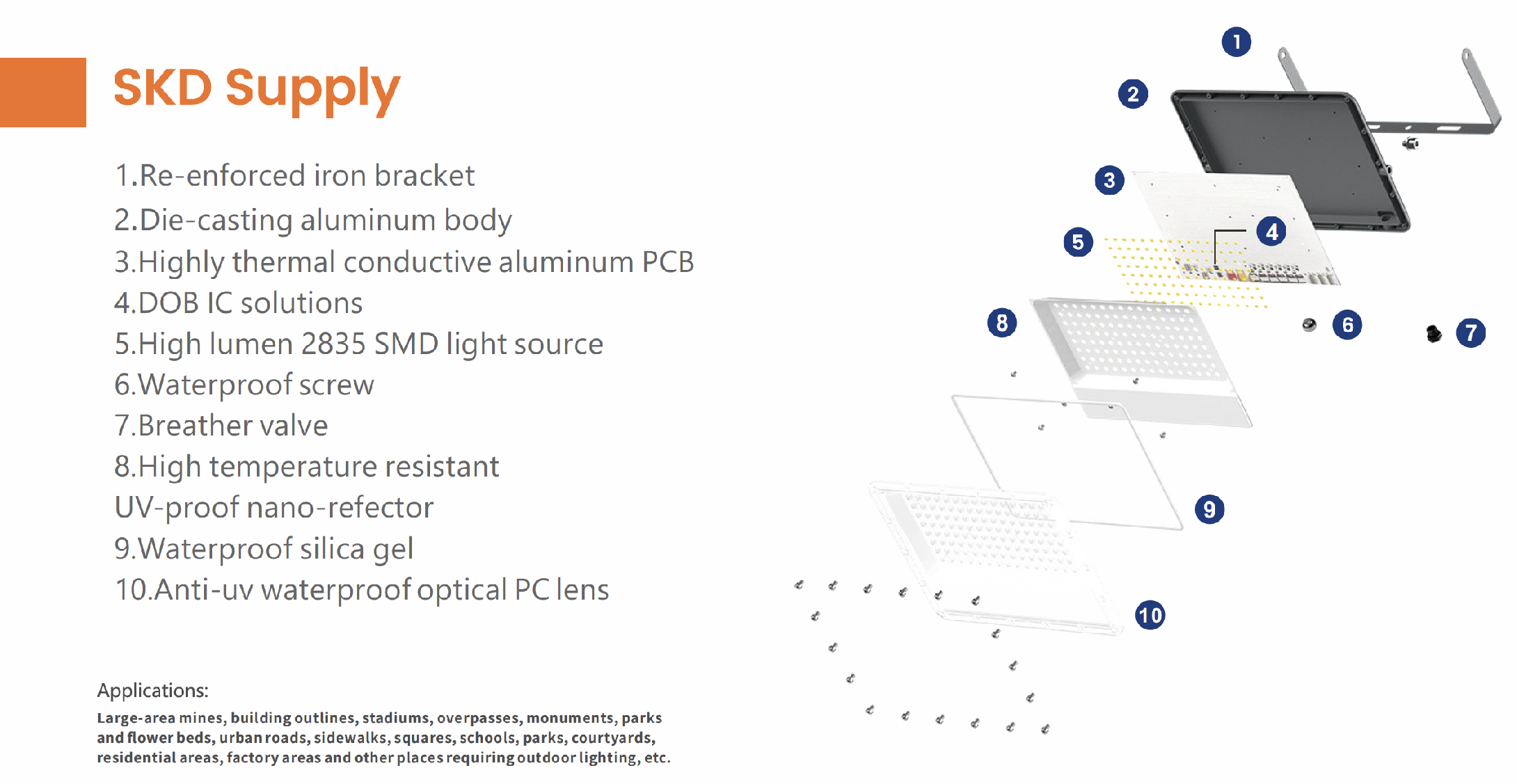 SKD Supply

1.Re-enforced iron bracket
2.Die-casting aluminum body
3.Highly thermal conductive aluminum PCB
4.DOB IC solutions
5.High lumen 2835 SMD light source
6.Waterproof screw
7.Breather valve
8.High temperature resistant UV-proof nano-refector
9.Waterproof silica gel
10.Anti-uv waterproof optical PC lens

Applications:
Large-area mines, building outlines, stadiums, overpasses, monuments, parks and flower beds, urban roads, sidewalks, squares, schools, parks, courtyards, residential areas, factory areas and other places requiring outdoor lighting, etc.

1
2
3
4
5
6
7
8
9
10